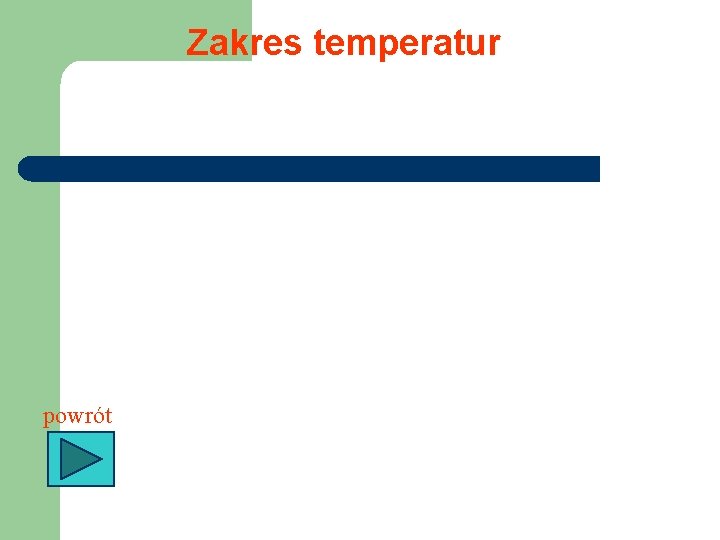 Zakres temperatur

powrót